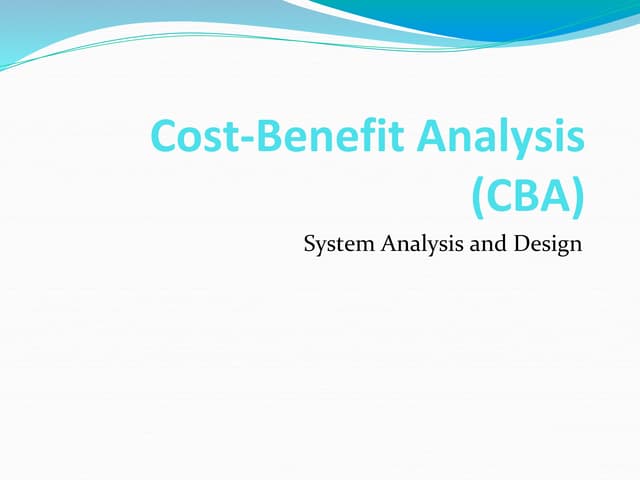 Cost-Benefit Analysis (CBA)

System Analysis and Design